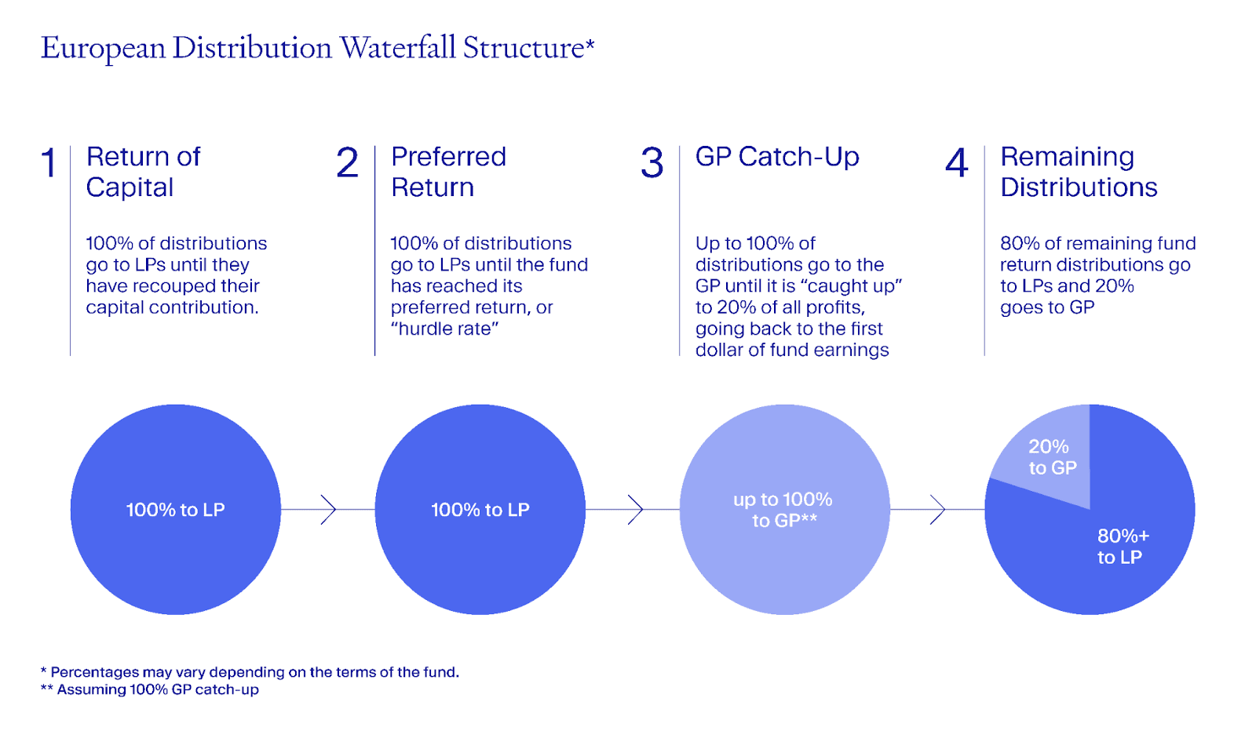 European Distribution Waterfall Structure*

1 Return of Capital

100% of distributions go to LPs until they have recouped their capital contribution.

2 Preferred Return

100% of distributions go to LPs until the fund has reached its preferred return, or "hurdle rate"

3 GP Catch-Up

Up to 100% of distributions go to the GP until it is "caught up" to 20% of all profits, going back to the first dollar of fund earnings

4 Remaining Distributions

80% of remaining fund return distributions go to LPs and 20% goes to GP

100% to LP

100% to LP

up to 100% to GP**

20% to GP

80%+ to LP

* Percentages may vary depending on the terms of the fund.
** Assuming 100% GP catch-up